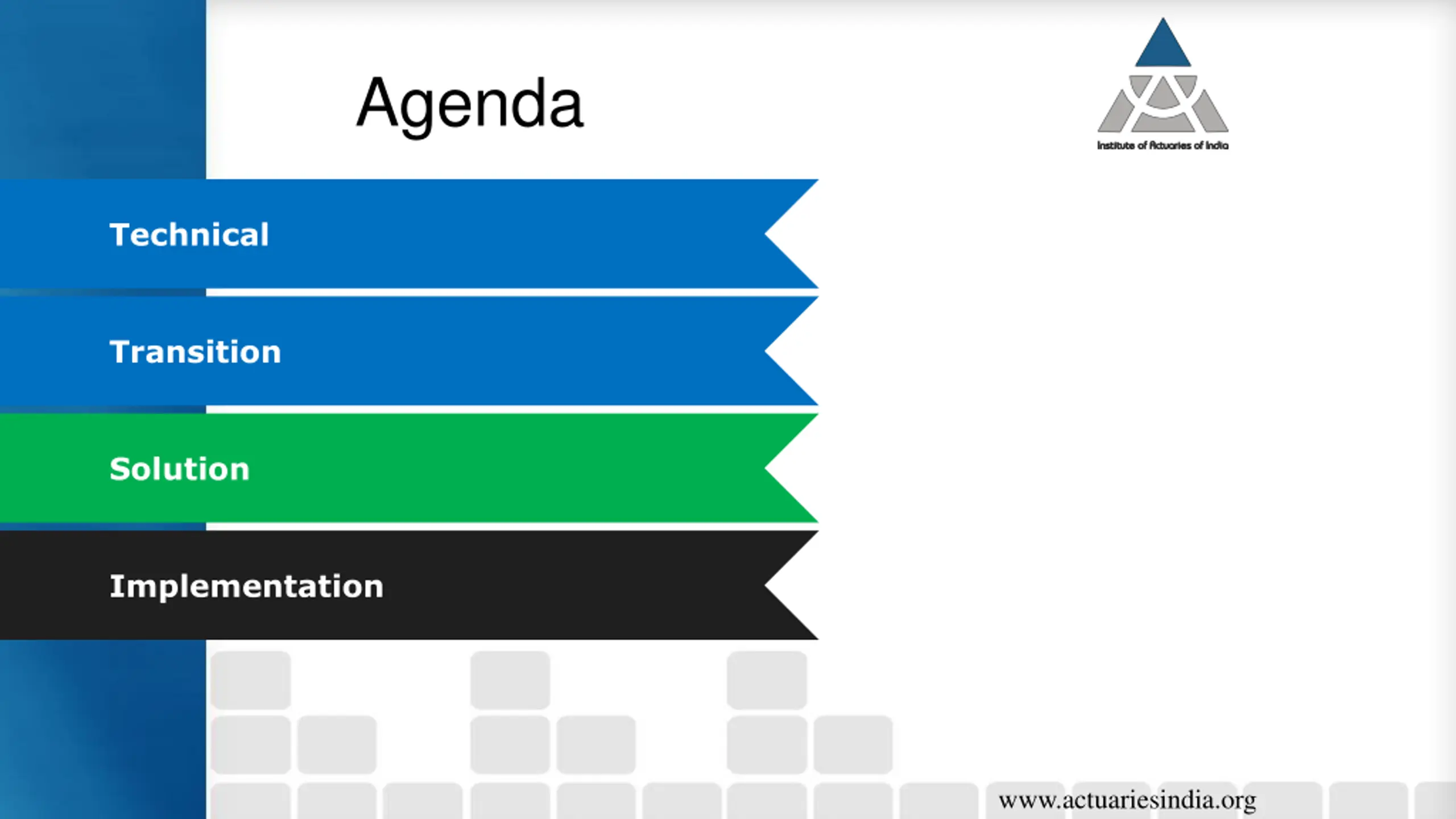 Agenda

Institute of Actuaries of India

Technical

Transition

Solution

Implementation

www.actuariesindia.org